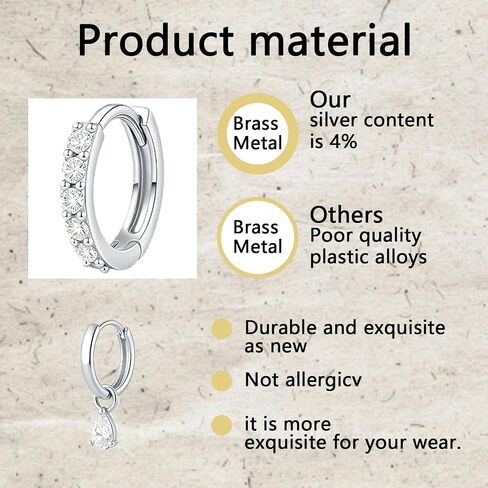 Product material

Brass Metal

Our silver content is 4%

Brass Metal

Others Poor quality plastic alloys

Durable and exquisite as new

Not allergicv

it is more exquisite for your wear.